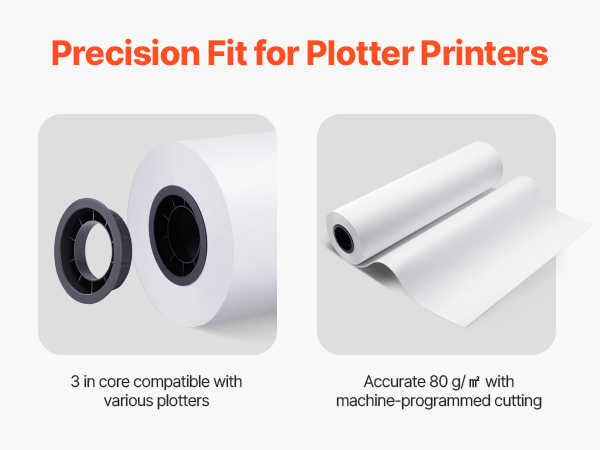 Precision Fit for Plotter Printers

3 in core compatible with various plotters

Accurate 80 g/㎡ with machine-programmed cutting